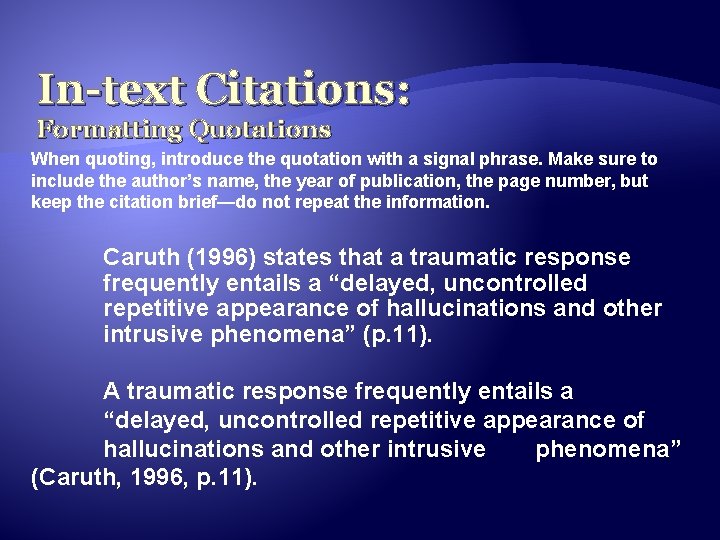 In-text Citations:
Formatting Quotations

When quoting, introduce the quotation with a signal phrase. Make sure to include the author's name, the year of publication, the page number, but keep the citation brief—do not repeat the information.

Caruth (1996) states that a traumatic response frequently entails a "delayed, uncontrolled repetitive appearance of hallucinations and other intrusive phenomena" (p.11).

A traumatic response frequently entails a "delayed, uncontrolled repetitive appearance of hallucinations and other intrusive phenomena" (Caruth, 1996, p.11).